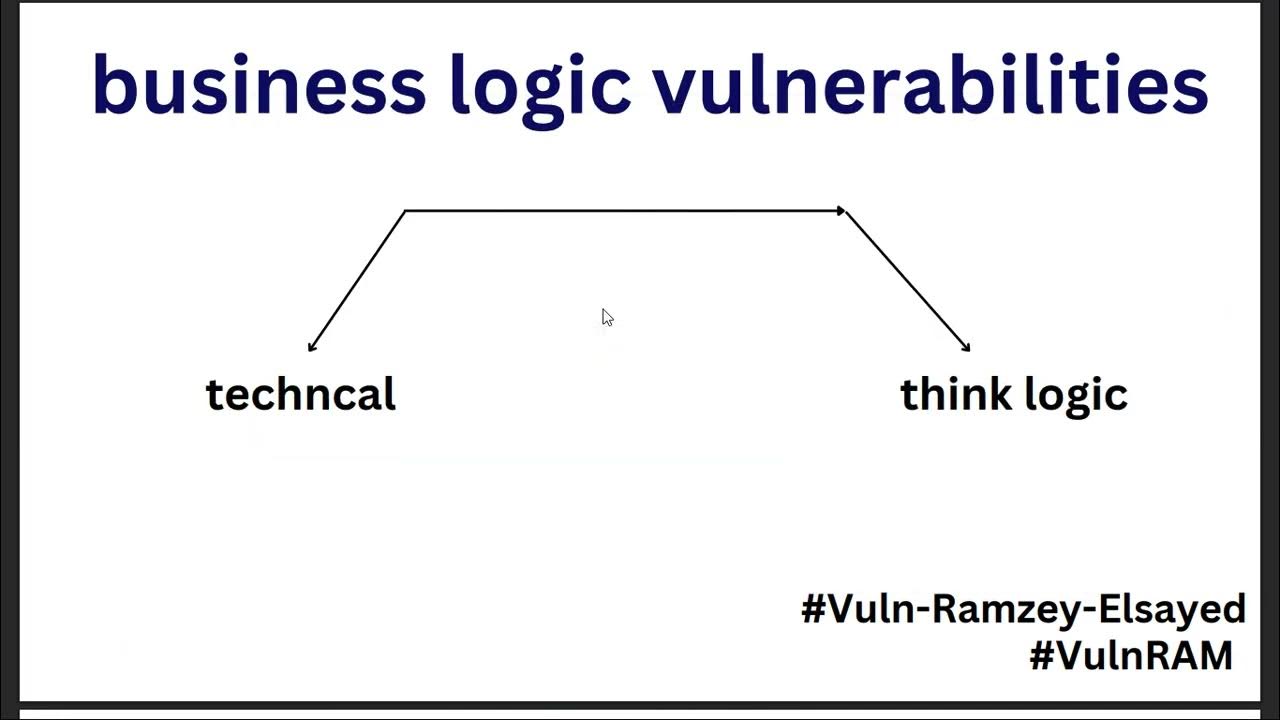 business logic vulnerabilities

techncal

think logic

#Vuln-Ramzey-Elsayed
#VulnRAM